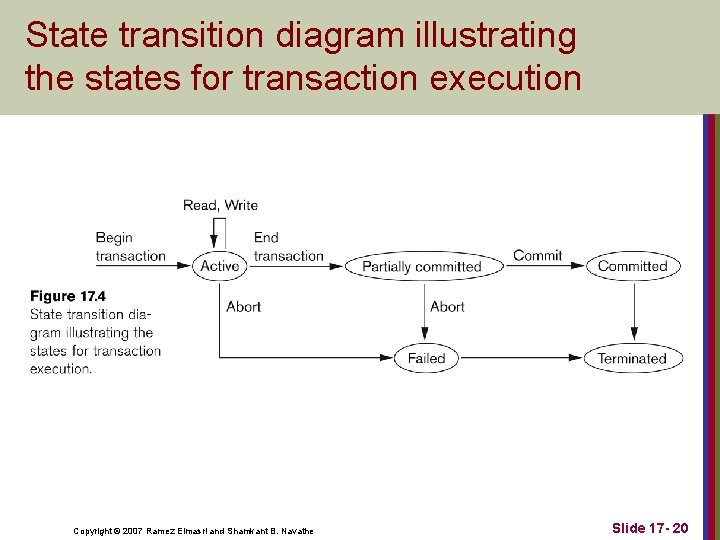 State transition diagram illustrating the states for transaction execution

Read, Write

Begin transaction

Active

End transaction

Partially committed

Commit

Committed

Abort

Abort

Failed

Terminated

**Figure 17.4**
State transition diagram illustrating the states for transaction execution.

Copyright © 2007 Ramez Elmasri and Shamkant B. Navathe

Slide 17- 20